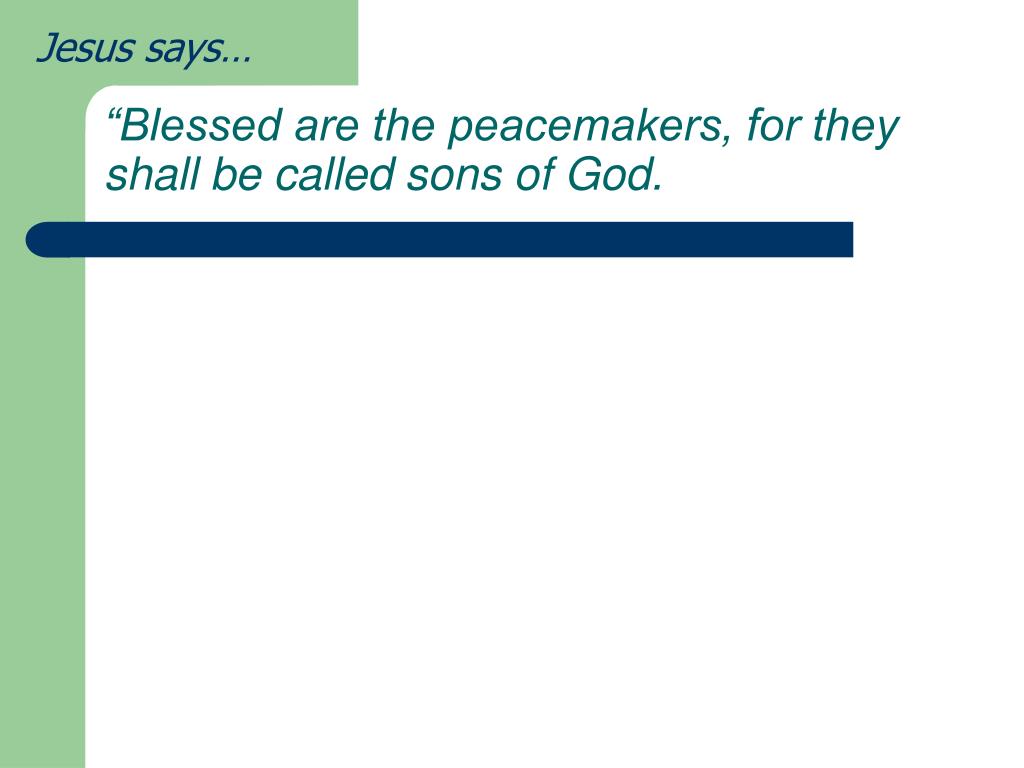 Jesus says…

“Blessed are the peacemakers, for they shall be called sons of God.